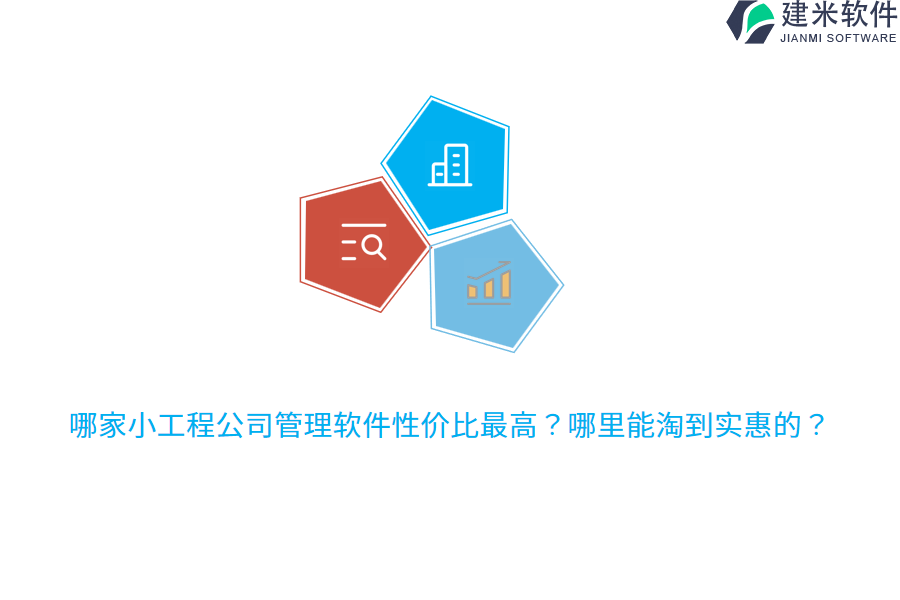 建米软件
JIANMI SOFTWARE

哪家小工程公司管理软件性价比最高？哪里能淘到实惠的？